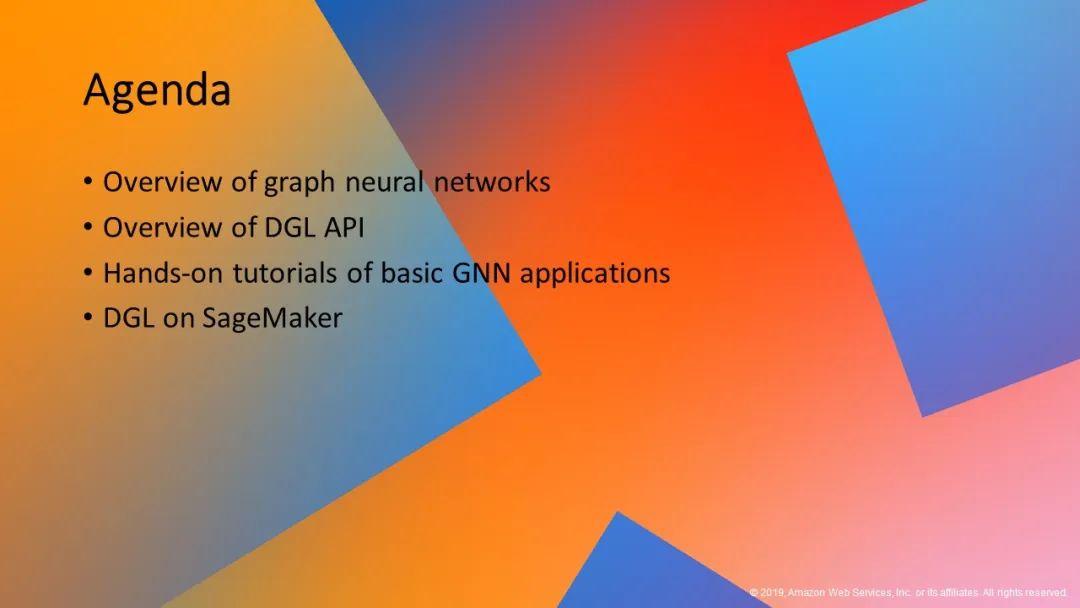 Agenda

• Overview of graph neural networks
• Overview of DGL API
• Hands-on tutorials of basic GNN applications
• DGL on SageMaker

© 2019, Amazon Web Services, Inc. or its affiliates. All rights reserved.